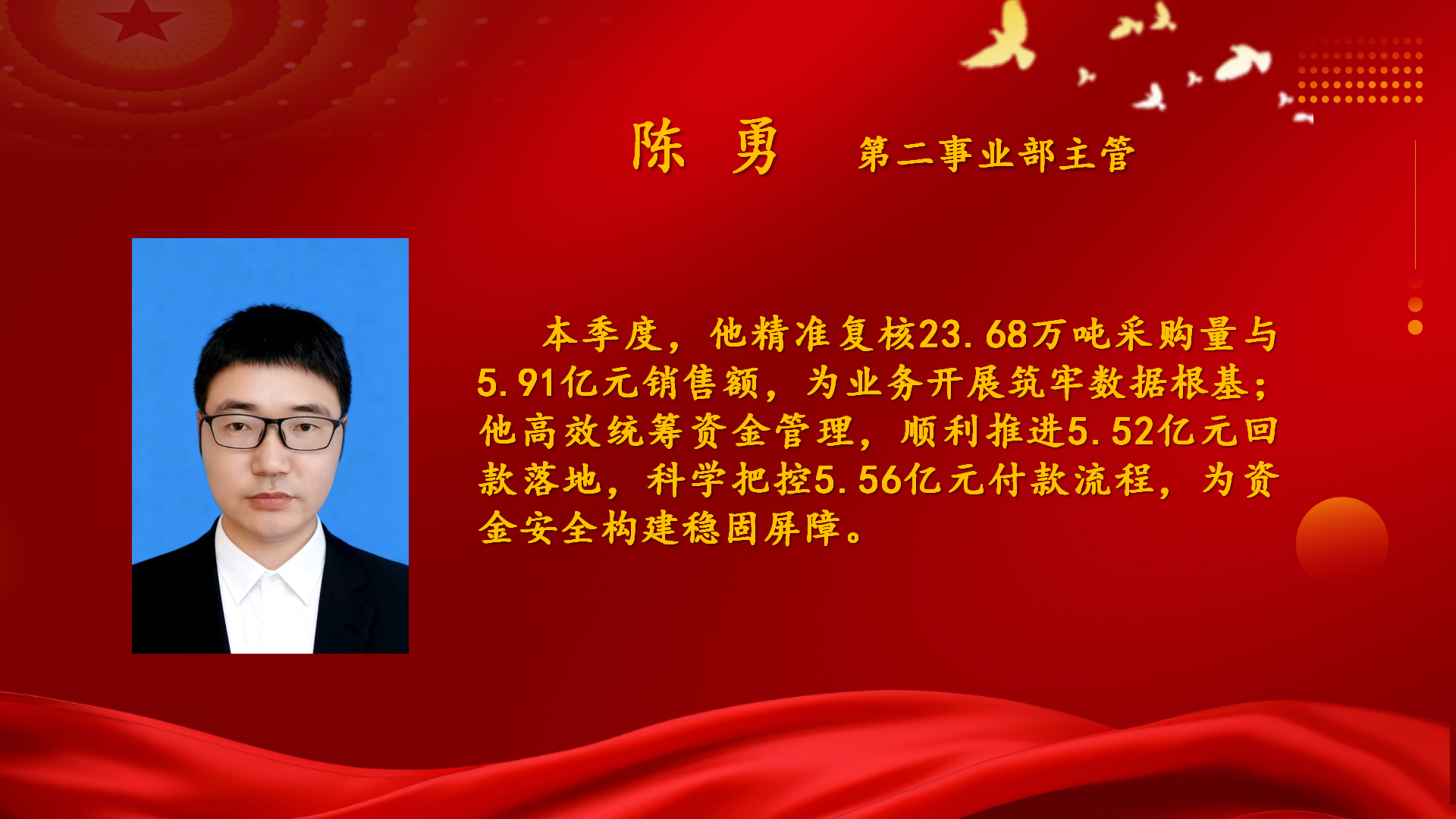 陈 勇 第二事业部主管

本季度，他精准复核23.68万吨采购量与5.91亿元销售额，为业务开展筑牢数据根基；他高效统筹资金管理，顺利推进5.52亿元回款落地，科学把控5.56亿元付款流程，为资金安全构建稳固屏障。